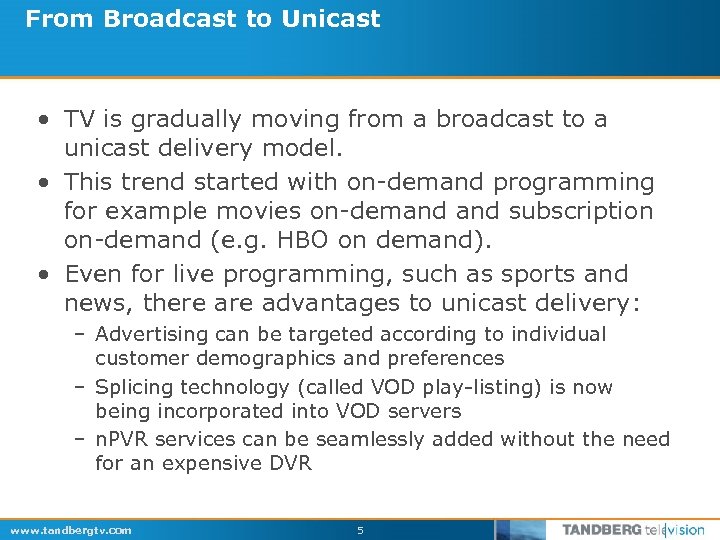 From Broadcast to Unicast

• TV is gradually moving from a broadcast to a unicast delivery model.
• This trend started with on-demand programming for example movies on-demand and subscription on-demand (e.g. HBO on demand).
• Even for live programming, such as sports and news, there are advantages to unicast delivery:
– Advertising can be targeted according to individual customer demographics and preferences
– Splicing technology (called VOD play-listing) is now being incorporated into VOD servers
– nPVR services can be seamlessly added without the need for an expensive DVR

www.tandbergtv.com
5
TANDBERG television